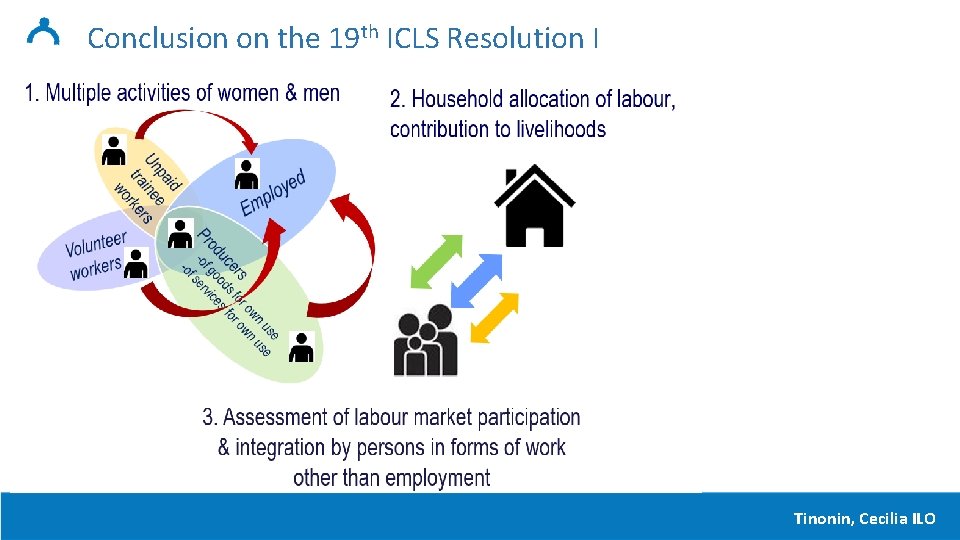 Conclusion on the 19$^{th}$ ICLS Resolution I

1. Multiple activities of women & men

Unpaid trainee workers

Employed

Volunteer workers

Producers -of goods for own use -of services for own use

2. Household allocation of labour, contribution to livelihoods

3. Assessment of labour market participation & integration by persons in forms of work other than employment

Tinonin, Cecilia ILO